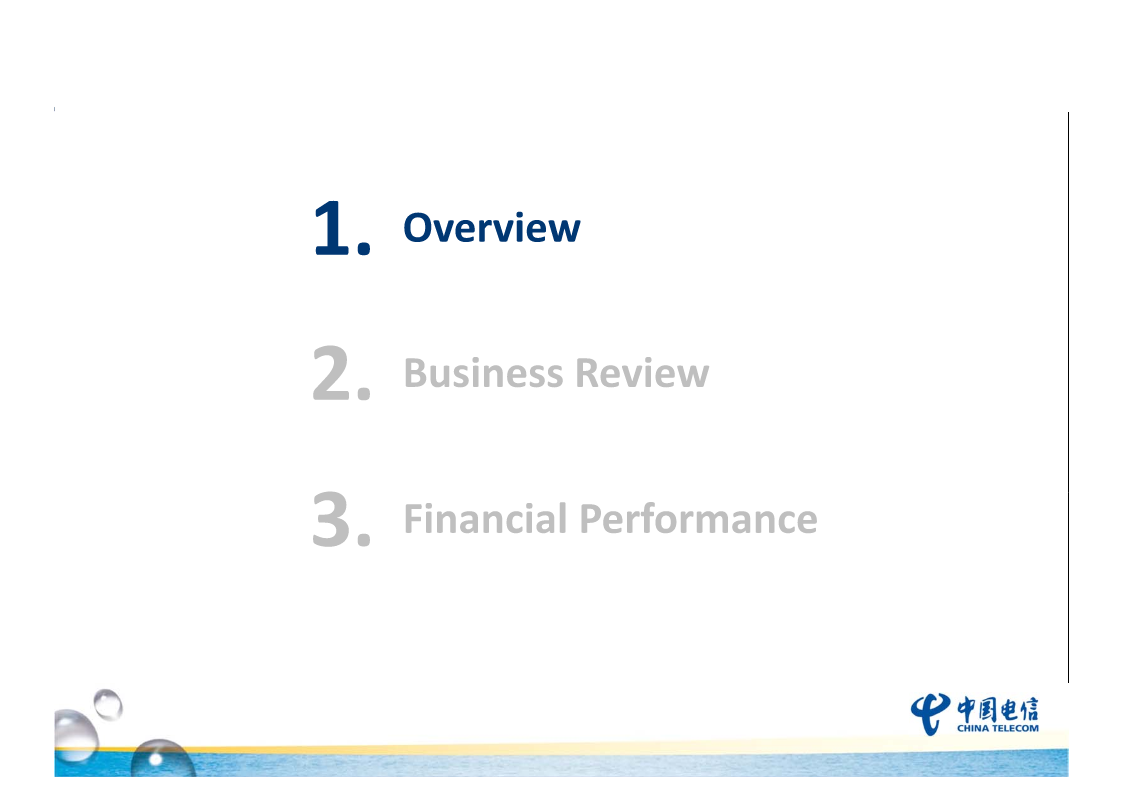 1. Overview

2. Business Review

3. Financial Performance

中国电信
CHINA TELECOM